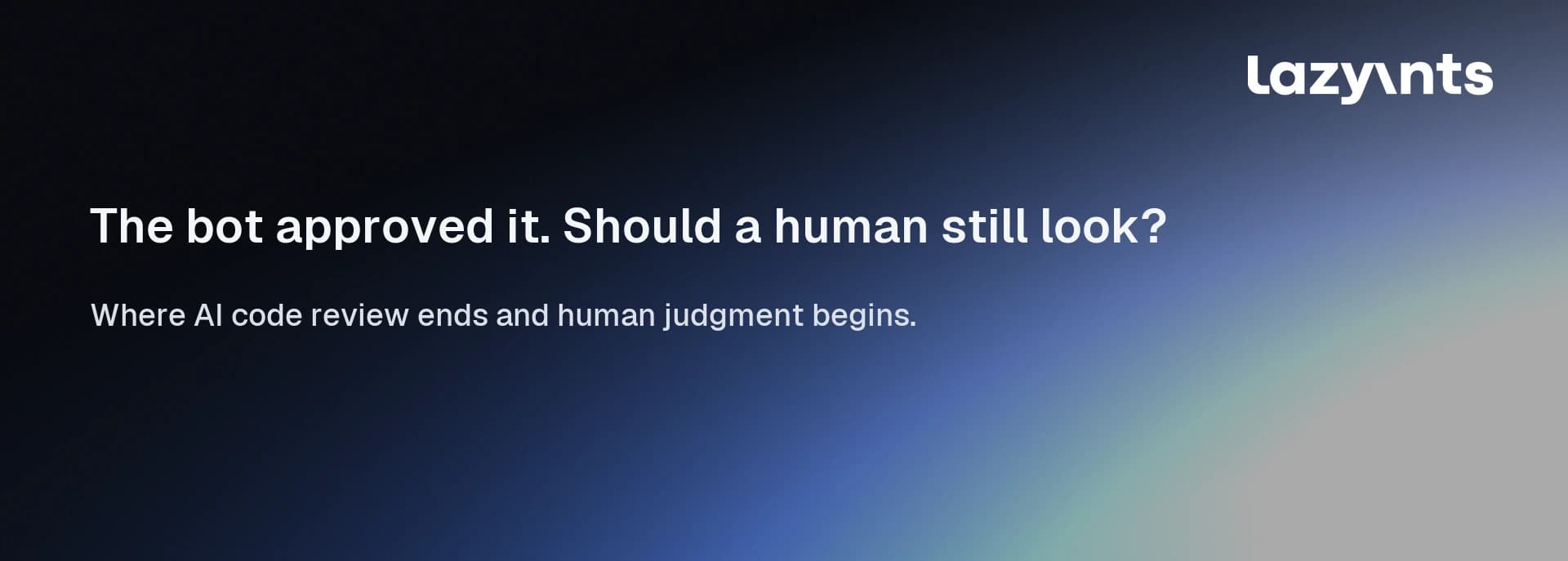 lazyants

The bot approved it. Should a human still look?

Where AI code review ends and human judgment begins.